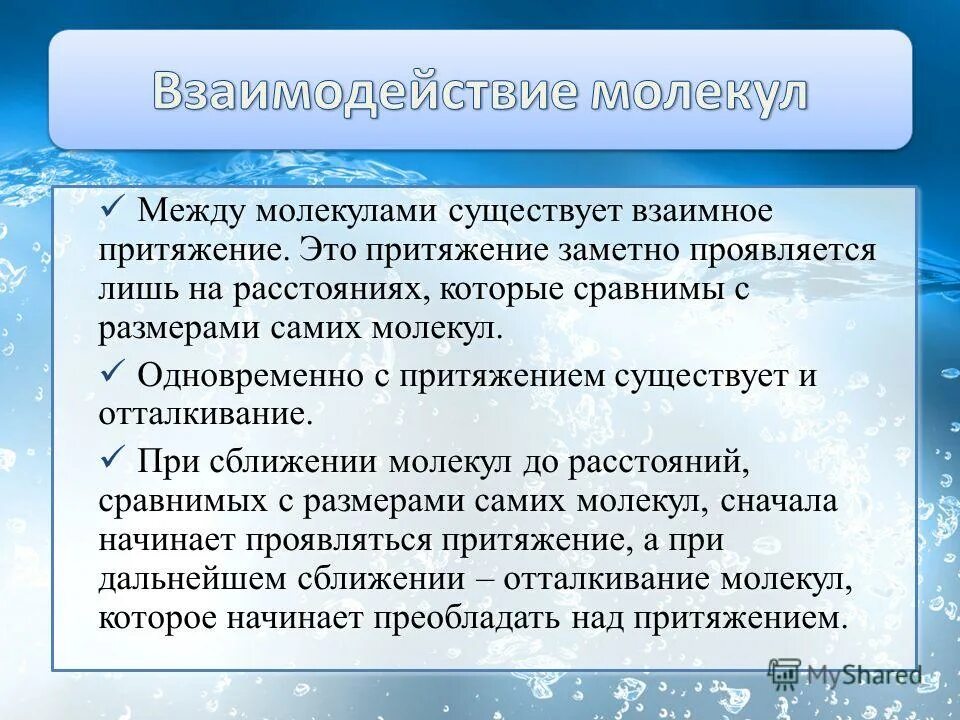 Взаимодействие молекул

✓ Между молекулами существует взаимное притяжение. Это притяжение заметно проявляется лишь на расстояниях, которые сравнимы с размерами самих молекул.

✓ Одновременно с притяжением существует и отталкивание.

✓ При сближении молекул до расстояний, сравнимых с размерами самих молекул, сначала начинает проявляться притяжение, а при дальнейшем сближении – отталкивание молекул, которое начинает преобладать над притяжением.

MyShared